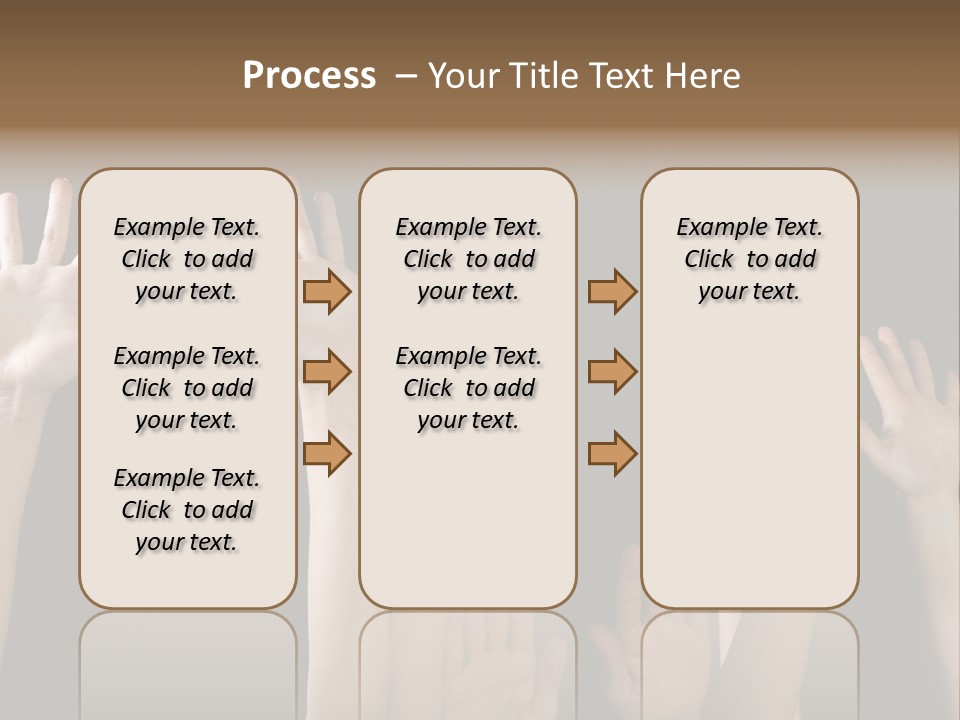 Process – Your Title Text Here

Example Text. Click to add your text.

Example Text. Click to add your text.

Example Text. Click to add your text.

Example Text. Click to add your text.

Example Text. Click to add your text.

Example Text. Click to add your text.